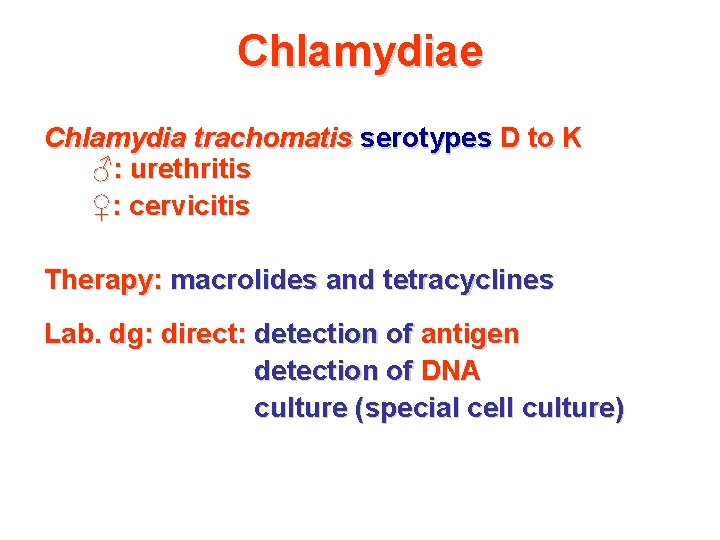 Chlamydiae

Chlamydia trachomatis serotypes D to K
♂: urethritis
♀: cervicitis

Therapy: macrolides and tetracyclines

Lab. dg: direct: detection of antigen
detection of DNA
culture (special cell culture)